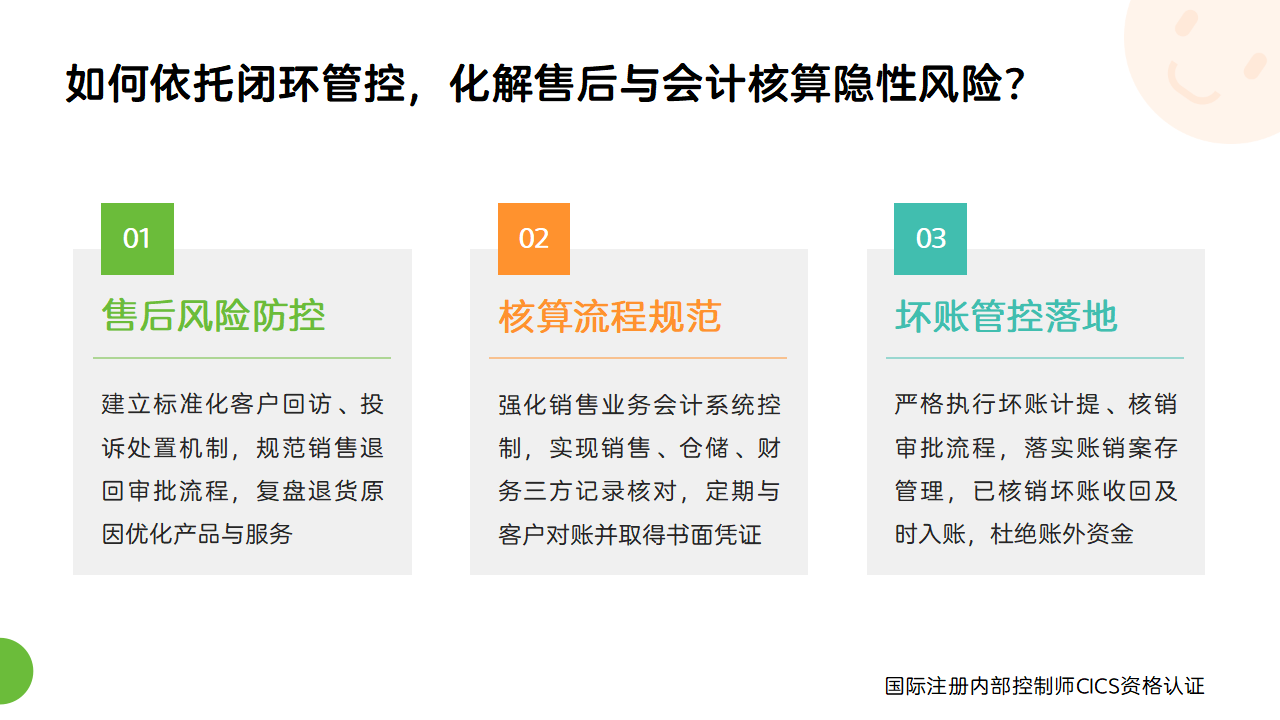 如何依托闭环管控，化解售后与会计核算隐性风险？

01

售后风险防控

建立标准化客户回访、投诉处置机制，规范销售退回审批流程，复盘退货原因优化产品与服务

02

核算流程规范

强化销售业务会计系统控制，实现销售、仓储、财务三方记录核对，定期与客户对账并取得书面凭证

03

坏账管控落地

严格执行坏账计提、核销审批流程，落实账销案存管理，已核销坏账收回及时入账，杜绝账外资金

国际注册内部控制师CICS资格认证